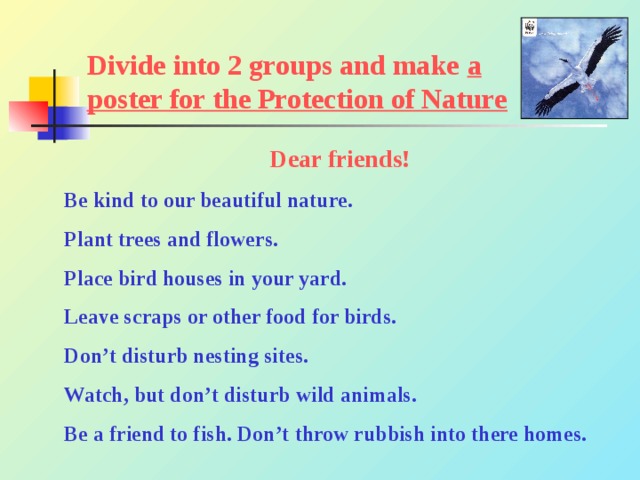 Divide into 2 groups and make a poster for the Protection of Nature

Dear friends!

Be kind to our beautiful nature.

Plant trees and flowers.

Place bird houses in your yard.

Leave scraps or other food for birds.

Don’t disturb nesting sites.

Watch, but don’t disturb wild animals.

Be a friend to fish. Don’t throw rubbish into there homes.